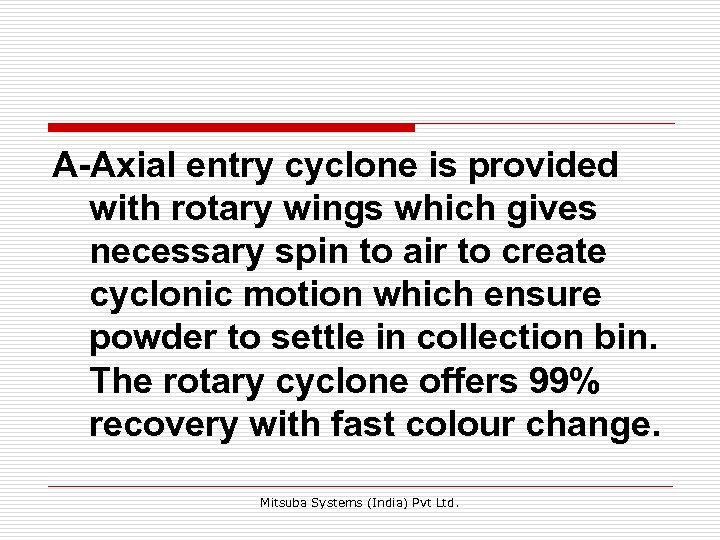 A-Axial entry cyclone is provided with rotary wings which gives necessary spin to air to create cyclonic motion which ensure powder to settle in collection bin. The rotary cyclone offers 99% recovery with fast colour change.

Mitsuba Systems (India) Pvt Ltd.